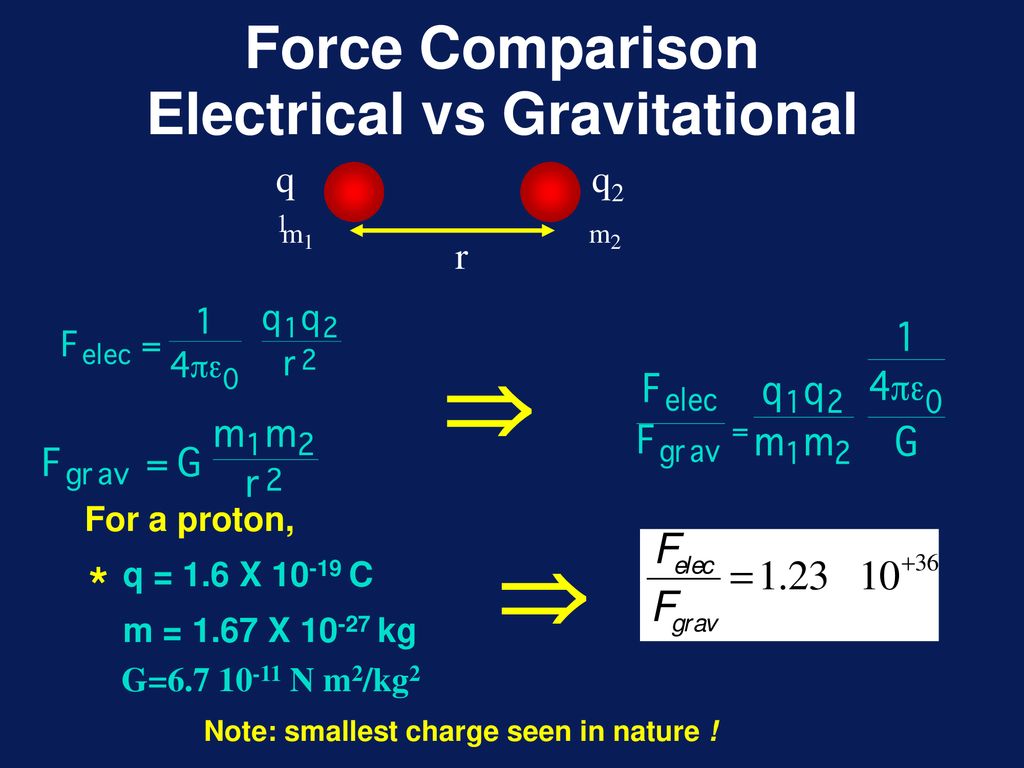 Force Comparison
Electrical vs Gravitational

$q_1$ $m_1$ $q_2$ $m_2$
r

$F_{elec} = \frac{1}{4\pi\varepsilon_0} \frac{q_1 q_2}{r^2}$

$F_{grav} = G \frac{m_1 m_2}{r^2}$

$\Rightarrow$

$\frac{F_{elec}}{F_{grav}} = \frac{q_1 q_2}{m_1 m_2} \frac{\frac{1}{4\pi\varepsilon_0}}{G}$

For a proton,

* q = 1.6 X $10^{-19}$ C

m = 1.67 X $10^{-27}$ kg

G=6.7 $10^{-11}$ N $m^2/kg^2$

$\Rightarrow$

$\frac{F_{elec}}{F_{grav}} = 1.23 \quad 10^{+36}$

Note: smallest charge seen in nature !